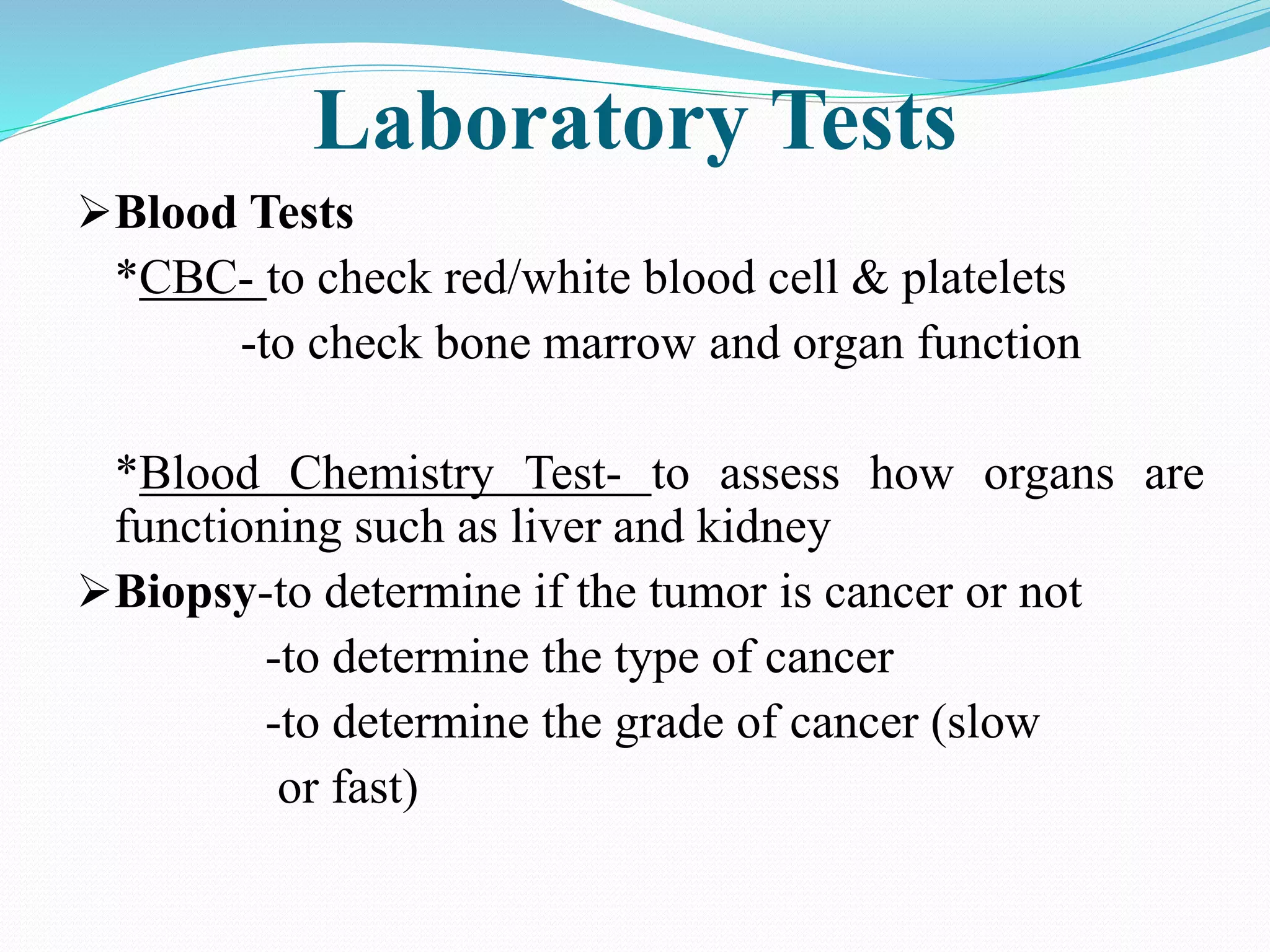 Laboratory Tests

➢Blood Tests

*CBC- to check red/white blood cell & platelets

-to check bone marrow and organ function

*Blood Chemistry Test- to assess how organs are functioning such as liver and kidney

➢Biopsy-to determine if the tumor is cancer or not

-to determine the type of cancer

-to determine the grade of cancer (slow or fast)